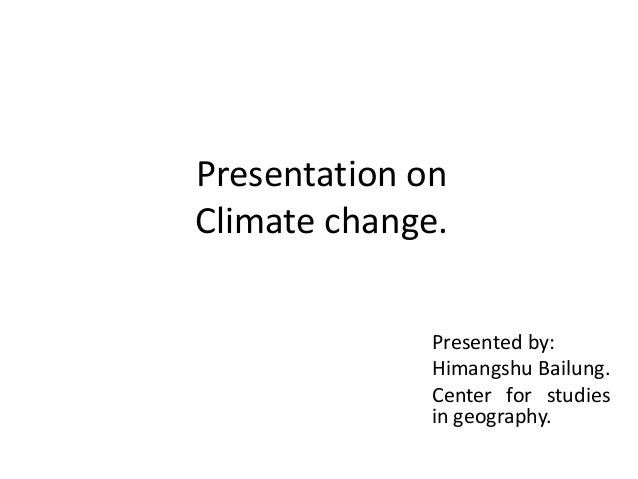 Presentation on
Climate change.

Presented by:
Himangshu Bailung.
Center for studies in geography.